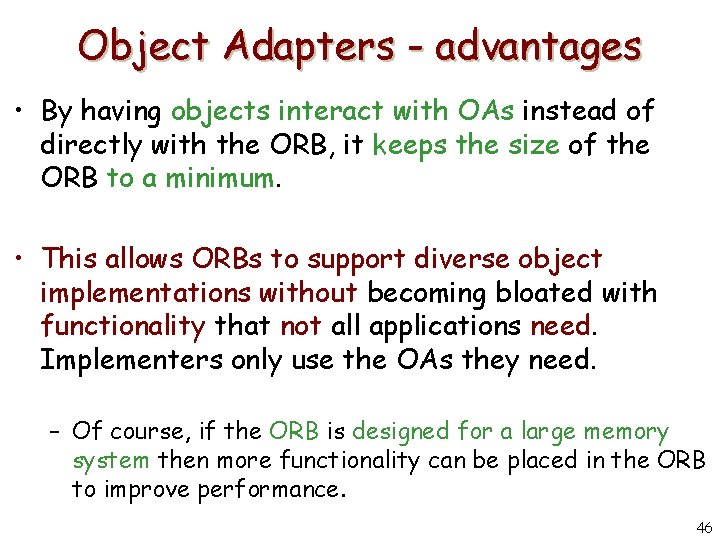 Object Adapters - advantages

• By having objects interact with OAs instead of directly with the ORB, it keeps the size of the ORB to a minimum.

• This allows ORBs to support diverse object implementations without becoming bloated with functionality that not all applications need. Implementers only use the OAs they need.

– Of course, if the ORB is designed for a large memory system then more functionality can be placed in the ORB to improve performance.

46